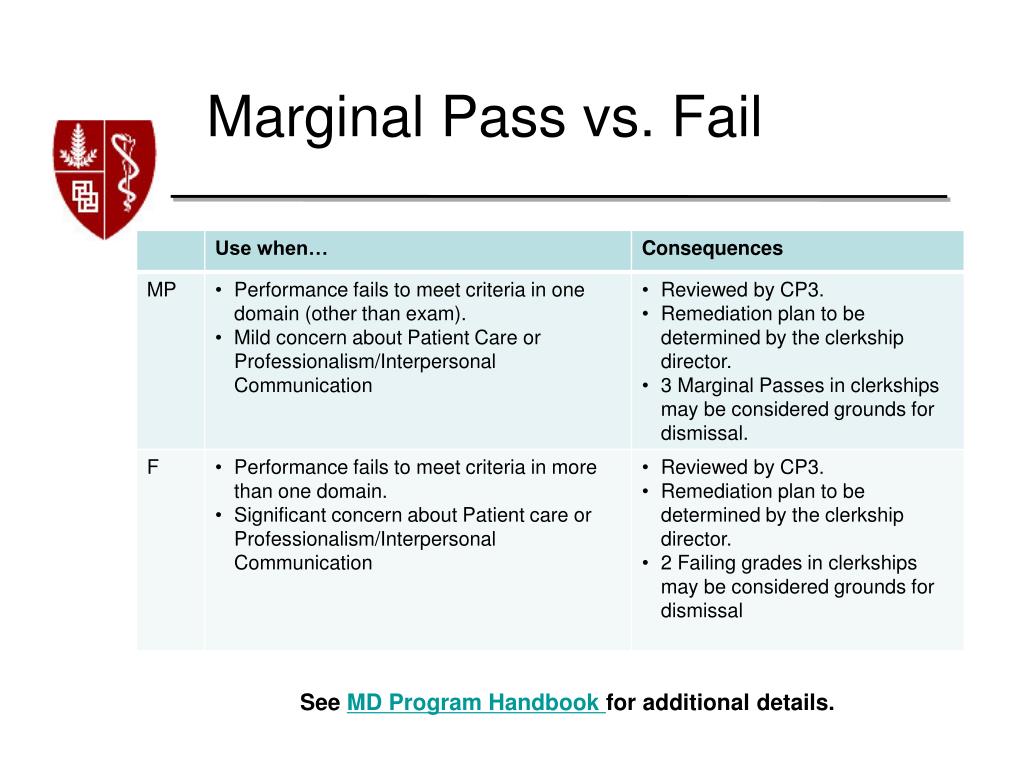 Marginal Pass vs. Fail

| | Use when… | Consequences |
|---|---|---|
| MP | • Performance fails to meet criteria in one domain (other than exam). • Mild concern about Patient Care or Professionalism/Interpersonal Communication | • Reviewed by CP3. • Remediation plan to be determined by the clerkship director. • 3 Marginal Passes in clerkships may be considered grounds for dismissal. |
| F | • Performance fails to meet criteria in more than one domain. • Significant concern about Patient care or Professionalism/Interpersonal Communication | • Reviewed by CP3. • Remediation plan to be determined by the clerkship director. • 2 Failing grades in clerkships may be considered grounds for dismissal |

See MD Program Handbook for additional details.